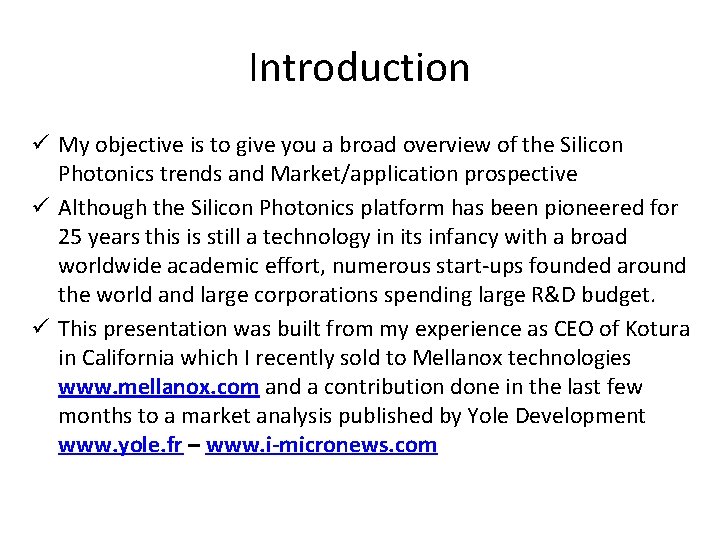 Introduction

✓ My objective is to give you a broad overview of the Silicon Photonics trends and Market/application prospective

✓ Although the Silicon Photonics platform has been pioneered for 25 years this is still a technology in its infancy with a broad worldwide academic effort, numerous start-ups founded around the world and large corporations spending large R&D budget.

✓ This presentation was built from my experience as CEO of Kotura in California which I recently sold to Mellanox technologies www.mellanox.com and a contribution done in the last few months to a market analysis published by Yole Development www.yole.fr – www.i-micronews.com